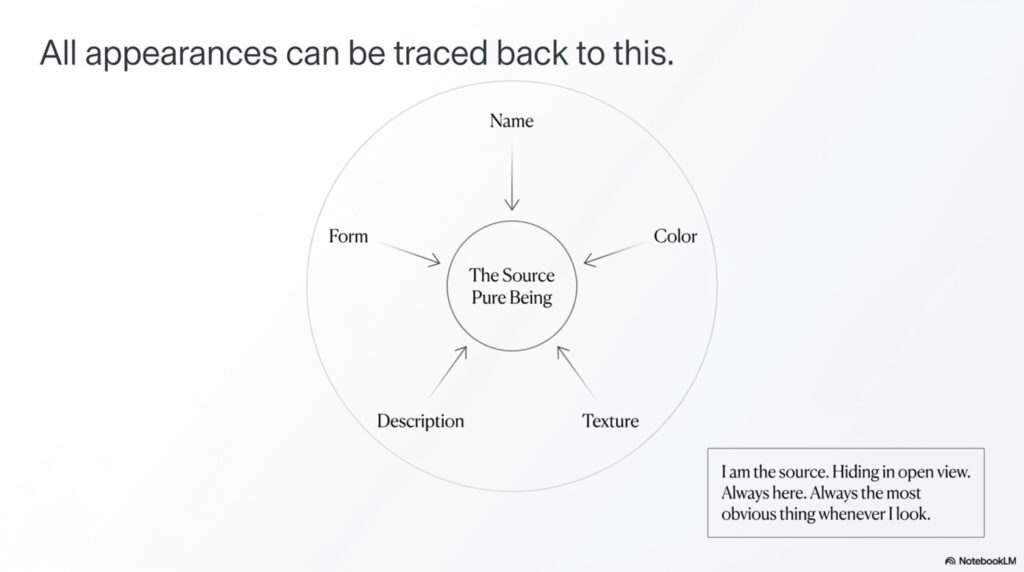 All appearances can be traced back to this.

Name

Form

Color

The Source
Pure Being

Description

Texture

I am the source. Hiding in open view. Always here. Always the most obvious thing whenever I look.

NotebookLM